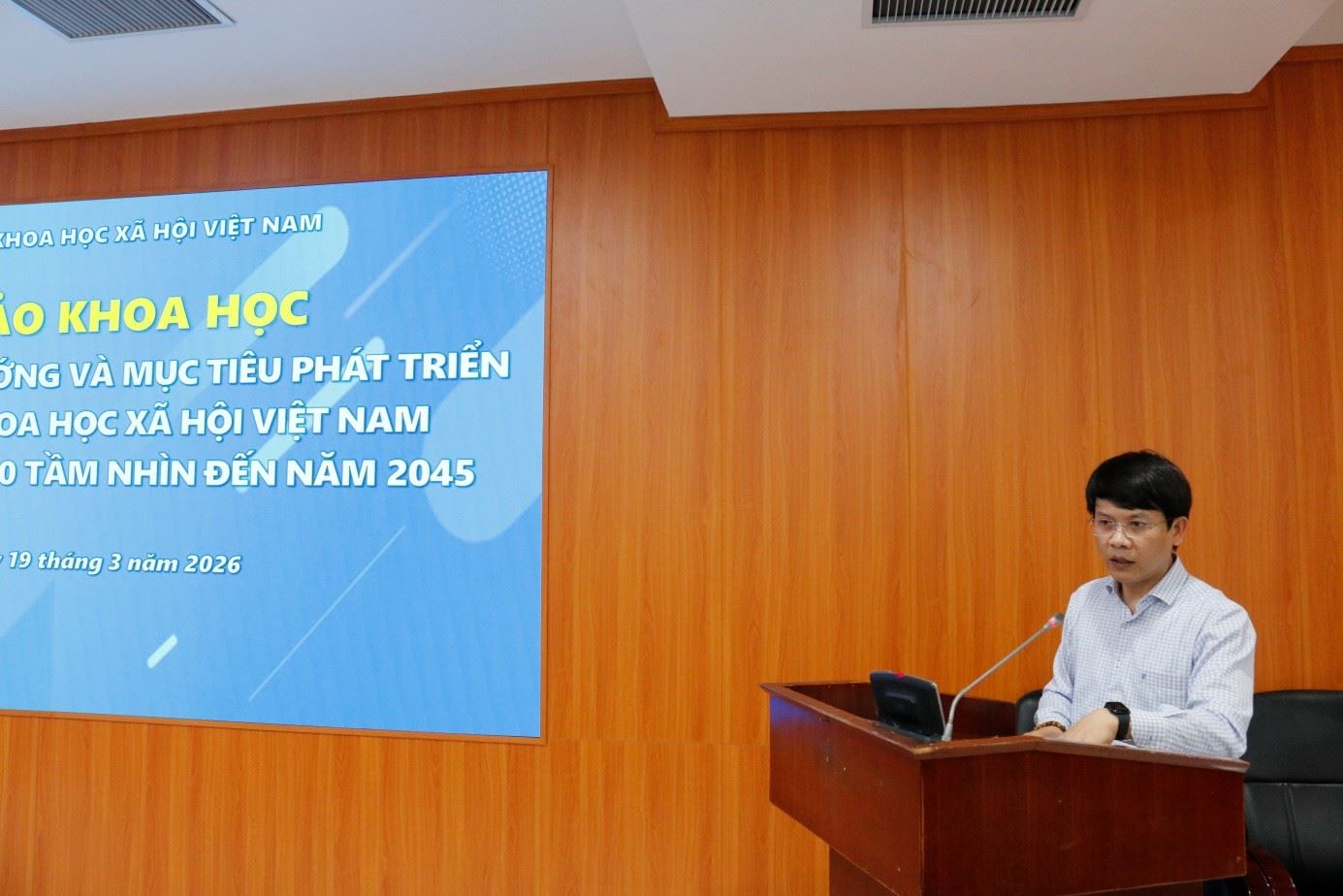 KHOA HỌC XÃ HỘI VIỆT NAM

ẢO KHOA HỌC

ỚNG VÀ MỤC TIÊU PHÁT TRIỂN

OA HỌC XÃ HỘI VIỆT NAM

0 TẦM NHÌN ĐẾN NĂM 2045

19 tháng 3 năm 2026